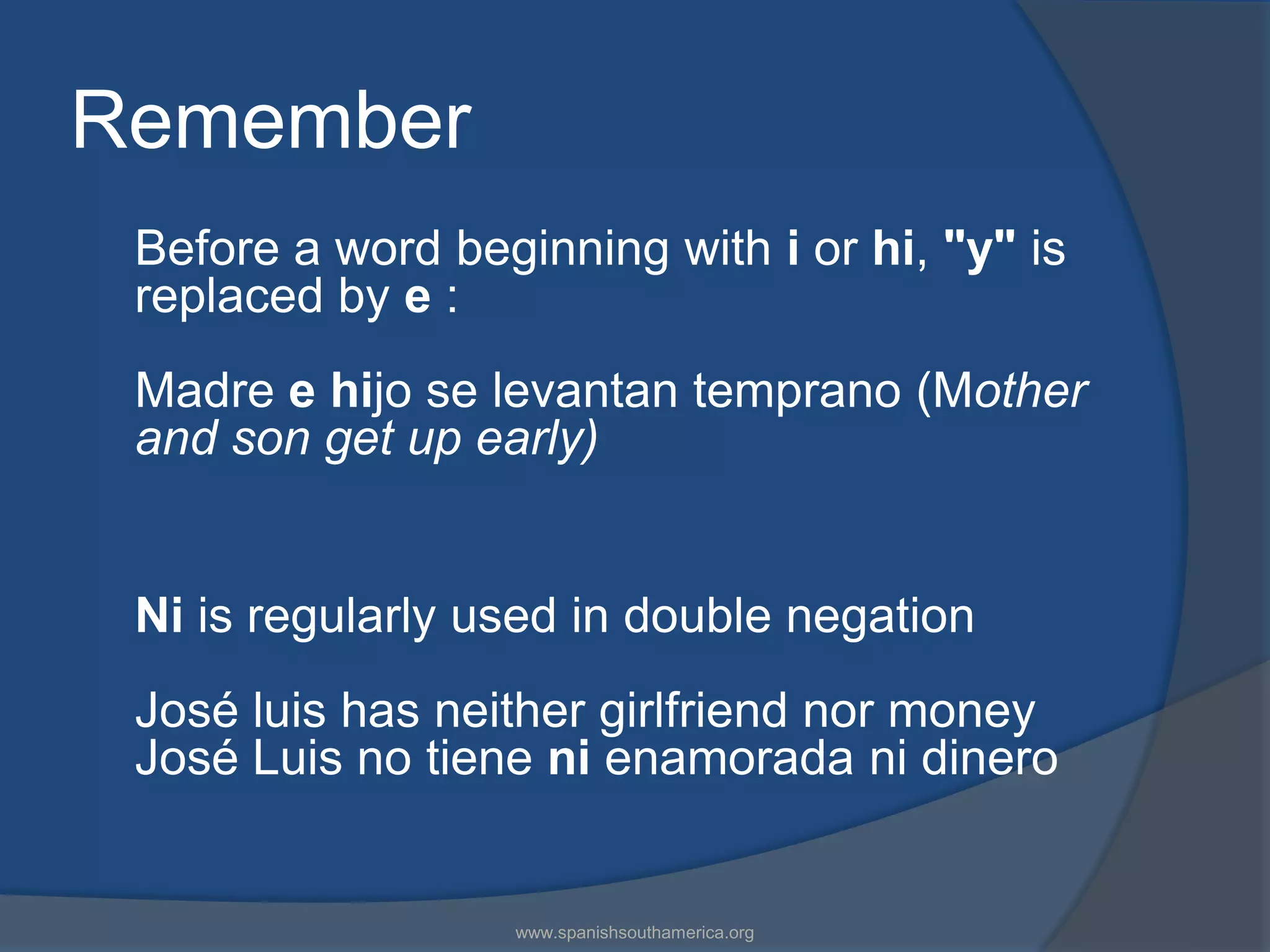 Remember

Before a word beginning with i or hi, "y" is replaced by e :

Madre e hijo se levantan temprano (Mother and son get up early)

Ni is regularly used in double negation

José luis has neither girlfriend nor money
José Luis no tiene ni enamorada ni dinero

www.spanishsouthamerica.org